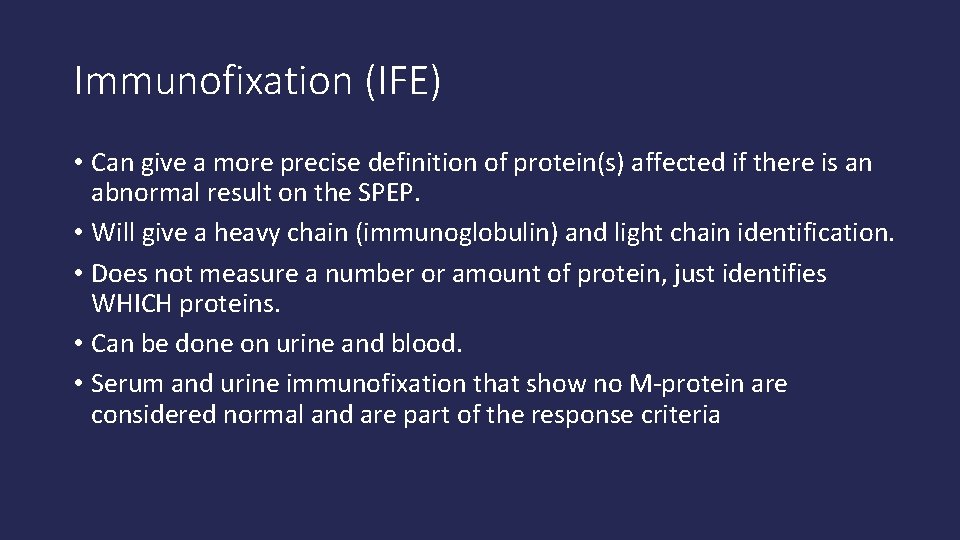 Immunofixation (IFE)

• Can give a more precise definition of protein(s) affected if there is an abnormal result on the SPEP.
• Will give a heavy chain (immunoglobulin) and light chain identification.
• Does not measure a number or amount of protein, just identifies WHICH proteins.
• Can be done on urine and blood.
• Serum and urine immunofixation that show no M-protein are considered normal and are part of the response criteria